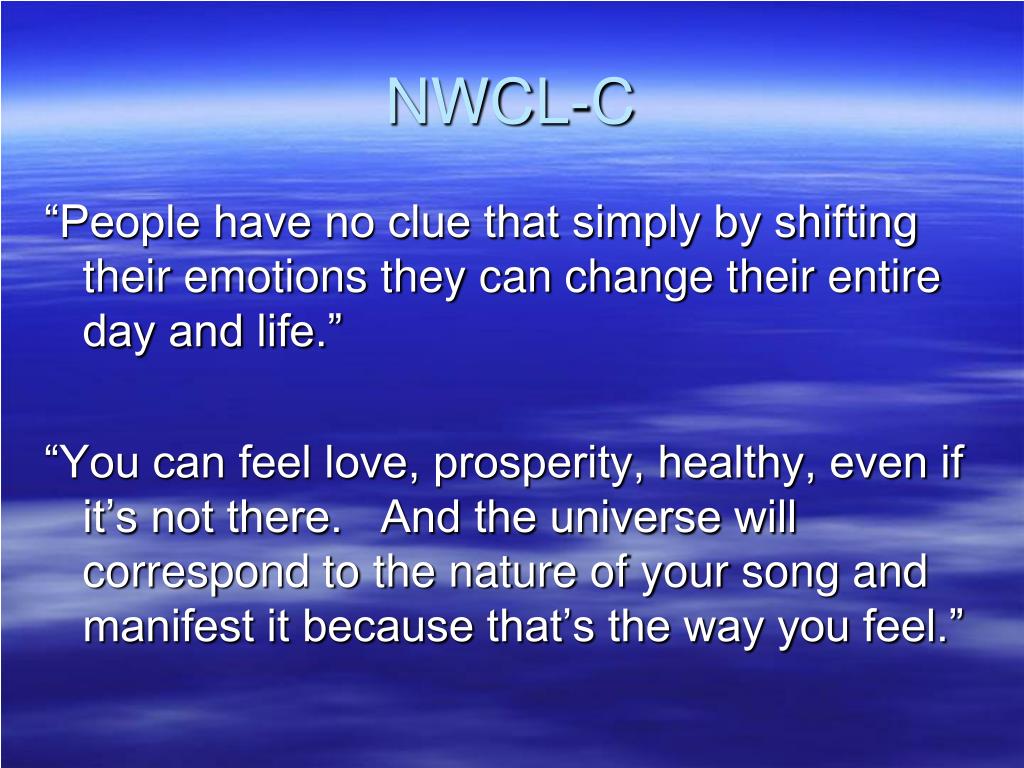 NWCL-C

“People have no clue that simply by shifting their emotions they can change their entire day and life.”

“You can feel love, prosperity, healthy, even if it’s not there.   And the universe will correspond to the nature of your song and manifest it because that’s the way you feel.”